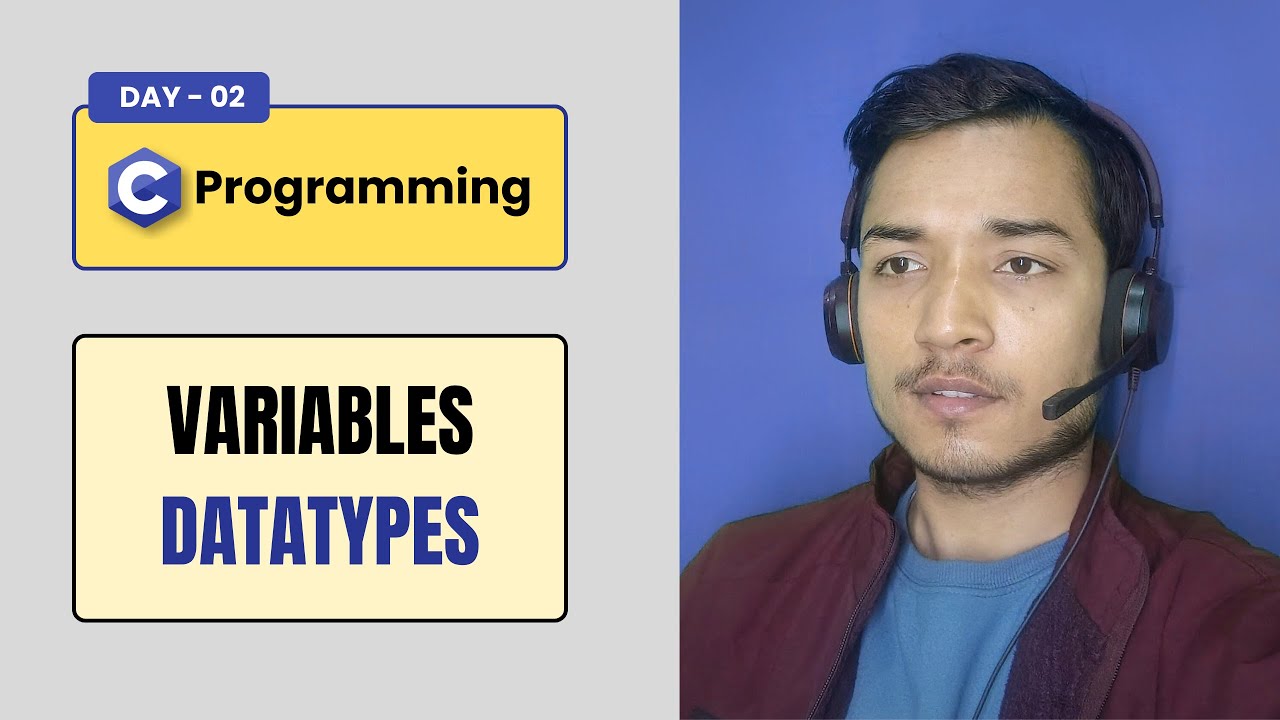 DAY - 02

C Programming

VARIABLES
DATATYPES